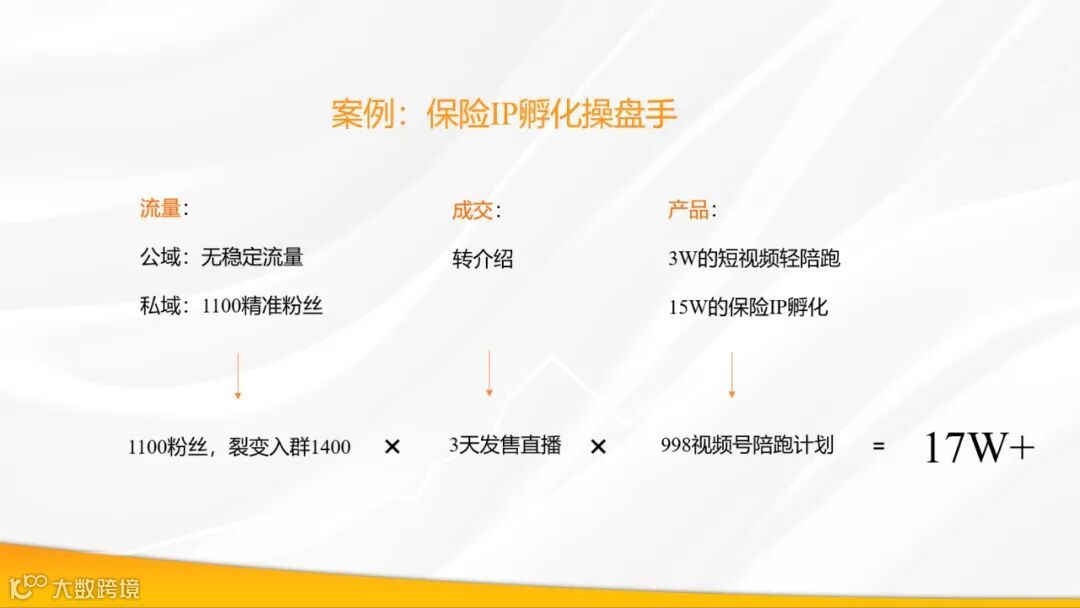 案例：保险IP孵化操盘手

流量：

公域：无稳定流量

私域：1100精准粉丝

成交：

转介绍

产品：

3W的短视频轻陪跑

15W的保险IP孵化

1100粉丝，裂变入群1400 × 3天发售直播 × 998视频号陪跑计划 = 17W+

大数跨境